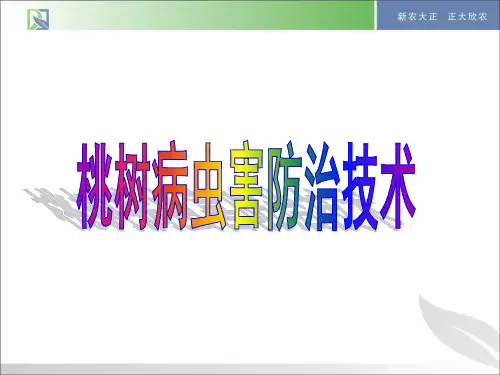 新农大正　正大欣农

桃树病虫害防治技术